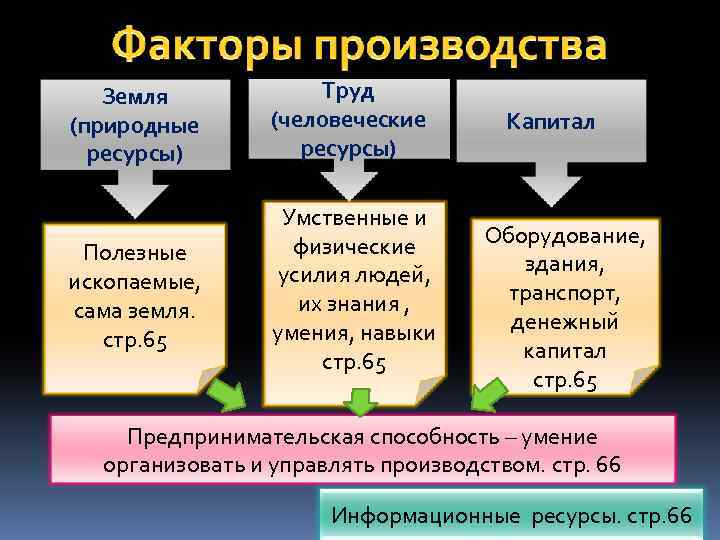 Факторы производства

Земля (природные ресурсы)

Труд (человеческие ресурсы)

Капитал

Полезные ископаемые, сама земля. стр.65

Умственные и физические усилия людей, их знания , умения, навыки стр.65

Оборудование, здания, транспорт, денежный капитал стр.65

Предпринимательская способность – умение организовать и управлять производством. стр. 66

Информационные ресурсы. стр.66